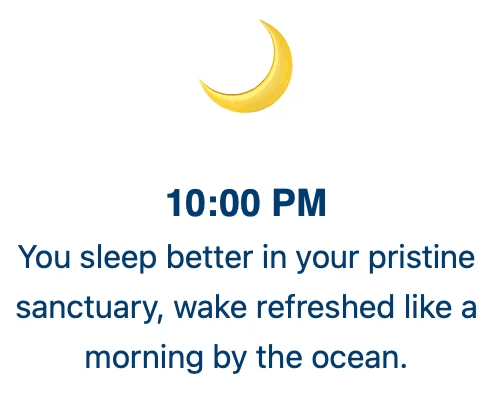 10:00 PM

You sleep better in your pristine sanctuary, wake refreshed like a morning by the ocean.